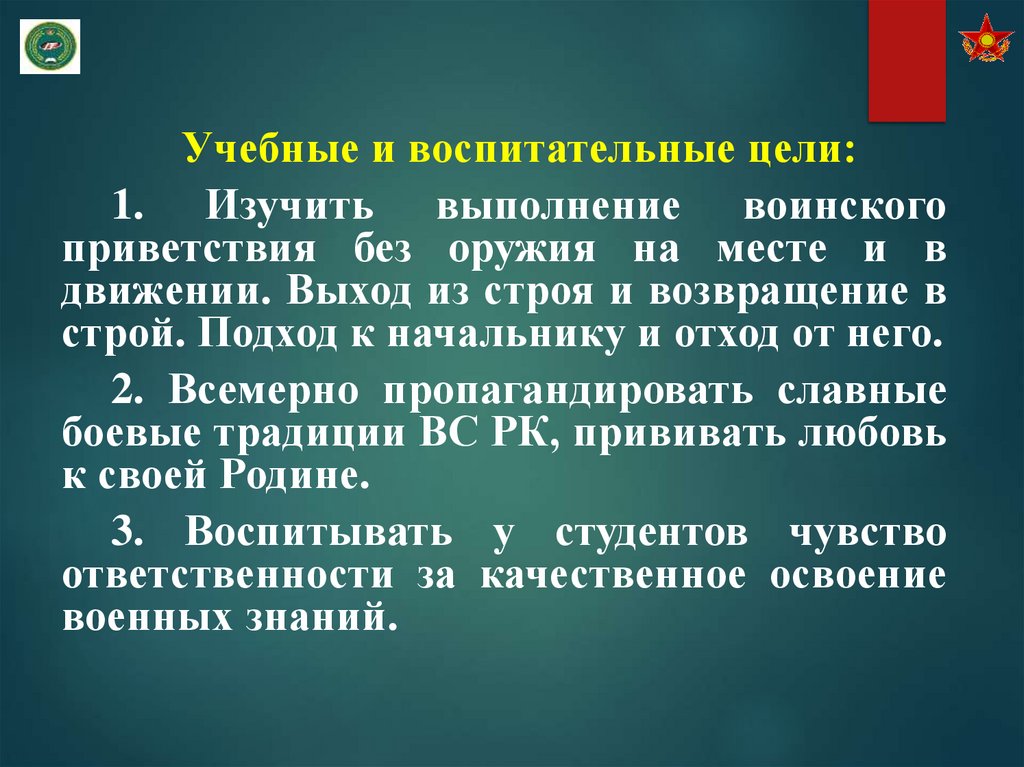 Учебные и воспитательные цели:

1. Изучить выполнение воинского приветствия без оружия на месте и в движении. Выход из строя и возвращение в строй. Подход к начальнику и отход от него.

2. Всемерно пропагандировать славные боевые традиции ВС РК, прививать любовь к своей Родине.

3. Воспитывать у студентов чувство ответственности за качественное освоение военных знаний.